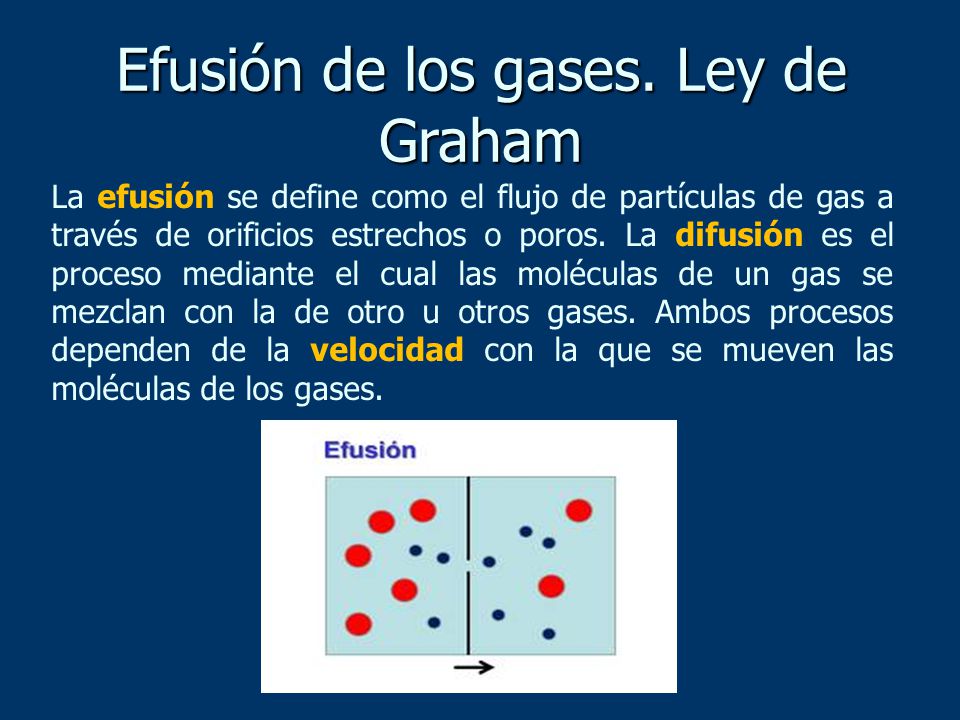 Efusión de los gases. Ley de Graham

La efusión se define como el flujo de partículas de gas a través de orificios estrechos o poros. La difusión es el proceso mediante el cual las moléculas de un gas se mezclan con la de otro u otros gases. Ambos procesos dependen de la velocidad con la que se mueven las moléculas de los gases.

Efusión